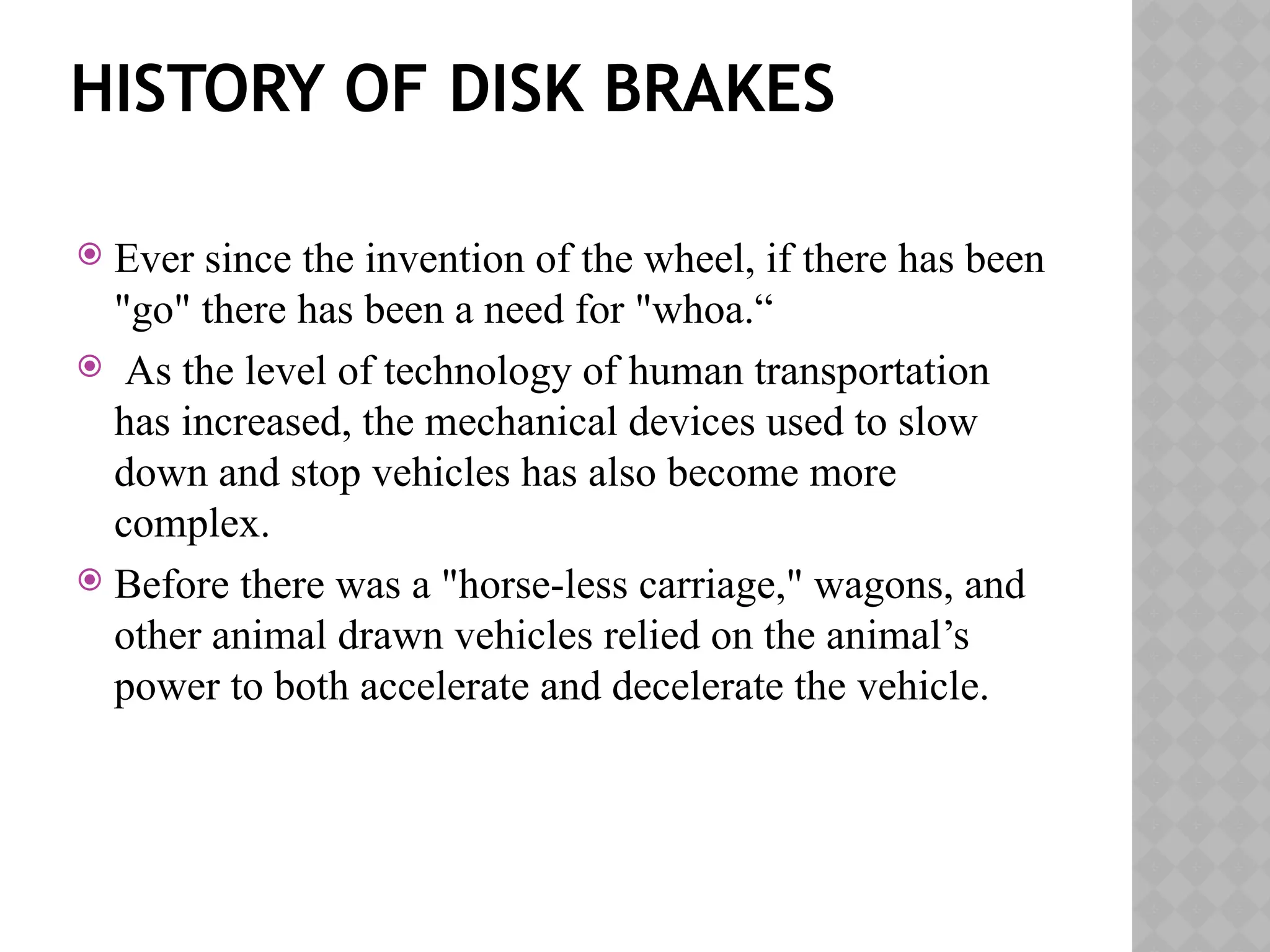 HISTORY OF DISK BRAKES

Ever since the invention of the wheel, if there has been "go" there has been a need for "whoa.“

As the level of technology of human transportation has increased, the mechanical devices used to slow down and stop vehicles has also become more complex.

Before there was a "horse-less carriage," wagons, and other animal drawn vehicles relied on the animal’s power to both accelerate and decelerate the vehicle.